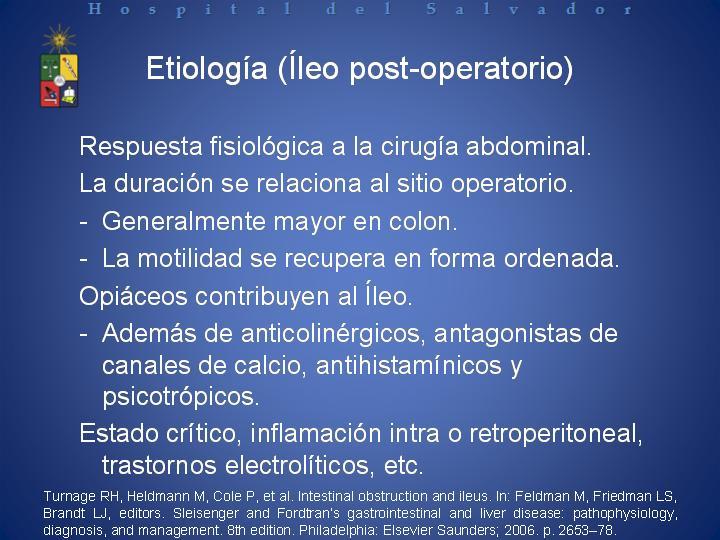 Hospital del Salvador

Etiología (Íleo post-operatorio)

Respuesta fisiológica a la cirugía abdominal.

La duración se relaciona al sitio operatorio.

- Generalmente mayor en colon.

- La motilidad se recupera en forma ordenada.

Opiáceos contribuyen al Íleo.

- Además de anticolinérgicos, antagonistas de canales de calcio, antihistamínicos y psicotrópicos.

Estado crítico, inflamación intra o retroperitoneal, trastornos electrolíticos, etc.

Turnage RH, Heldmann M, Cole P, et al. Intestinal obstruction and ileus. In: Feldman M, Friedman LS, Brandt LJ, editors. Sleisenger and Fordtran's gastrointestinal and liver disease: pathophysiology, diagnosis, and management. 8th edition. Philadelphia: Elsevier Saunders; 2006. p. 2653–78.